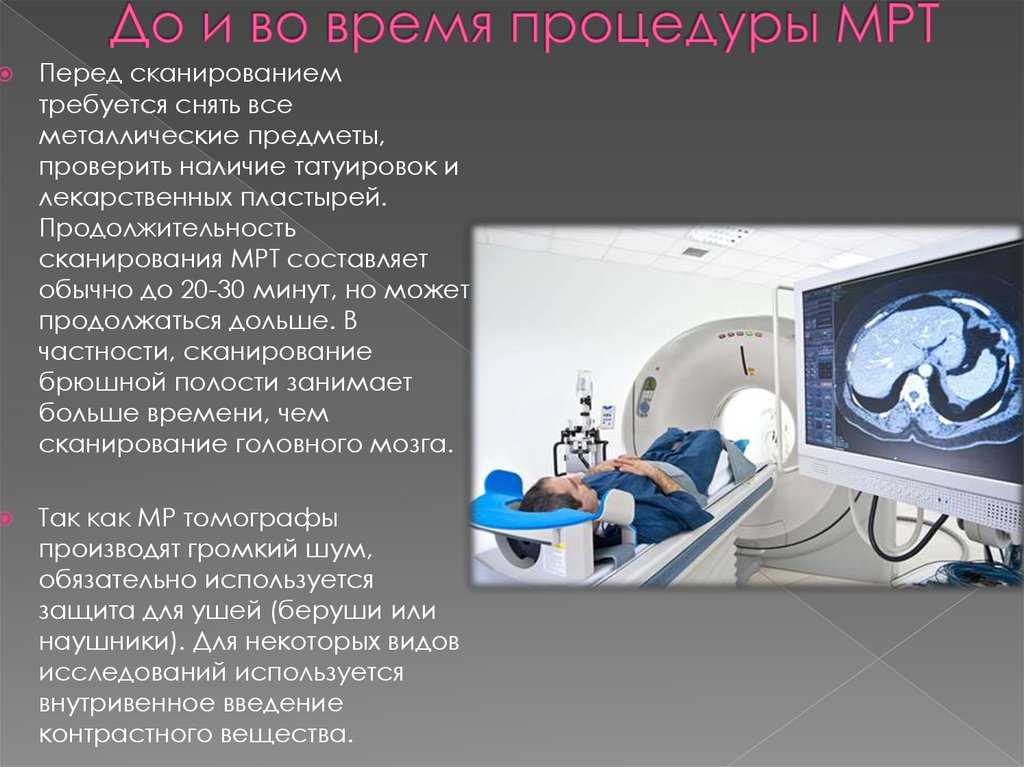 До и во время процедуры МРТ

Перед сканированием требуется снять все металлические предметы, проверить наличие татуировок и лекарственных пластырей. Продолжительность сканирования МРТ составляет обычно до 20-30 минут, но может продолжаться дольше. В частности, сканирование брюшной полости занимает больше времени, чем сканирование головного мозга.

Так как МР томографы производят громкий шум, обязательно используется защита для ушей (беруши или наушники). Для некоторых видов исследований используется внутривенное введение контрастного вещества.